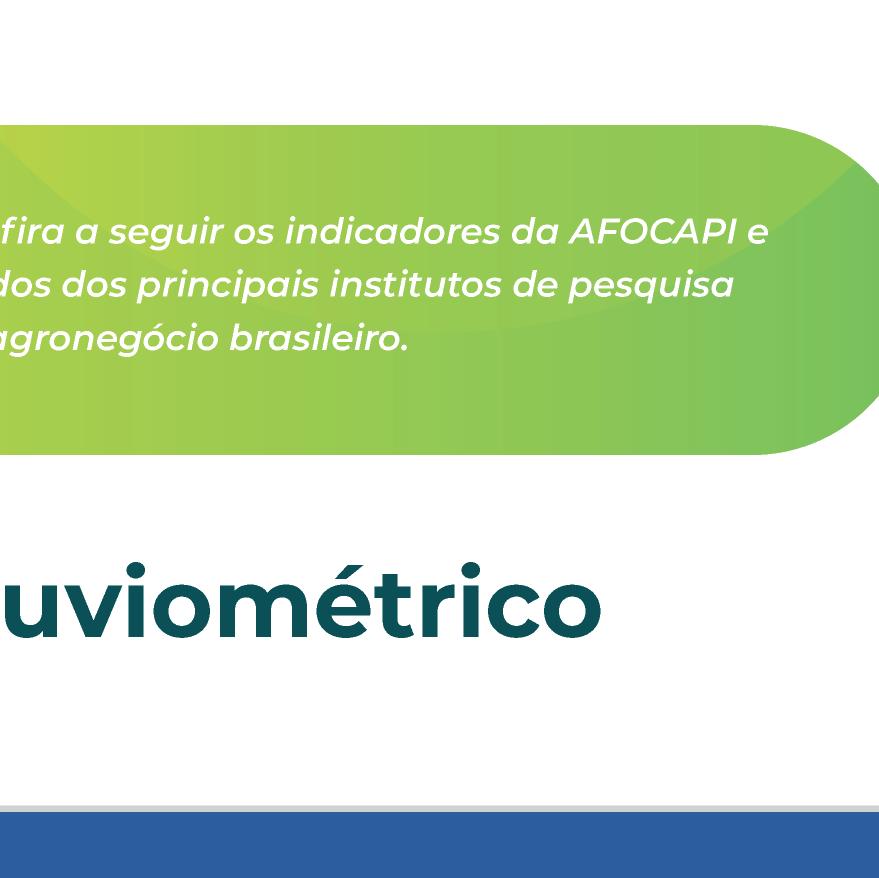 fira a seguir os indicadores da AFOCAPI e dos dos principais institutos de pesquisa agronegócio brasileiro.

uviométrico